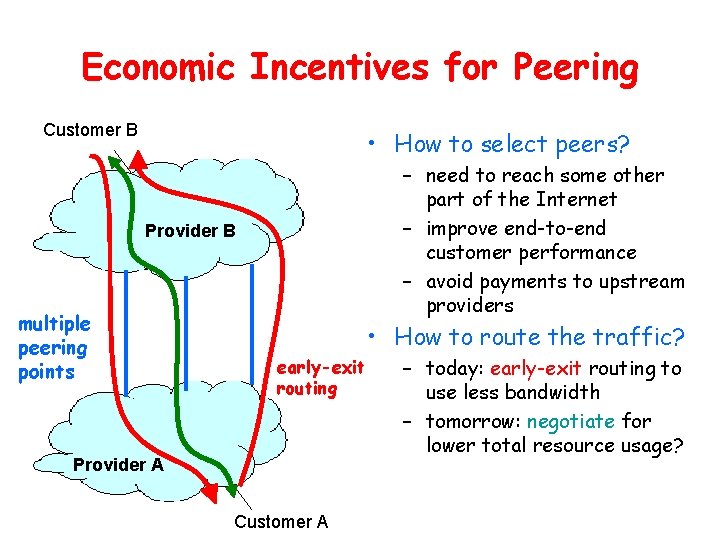 Economic Incentives for Peering

Customer B

Provider B

multiple peering points

early-exit routing

Provider A

Customer A

• How to select peers?
– need to reach some other part of the Internet
– improve end-to-end customer performance
– avoid payments to upstream providers
• How to route the traffic?
– today: early-exit routing to use less bandwidth
– tomorrow: negotiate for lower total resource usage?